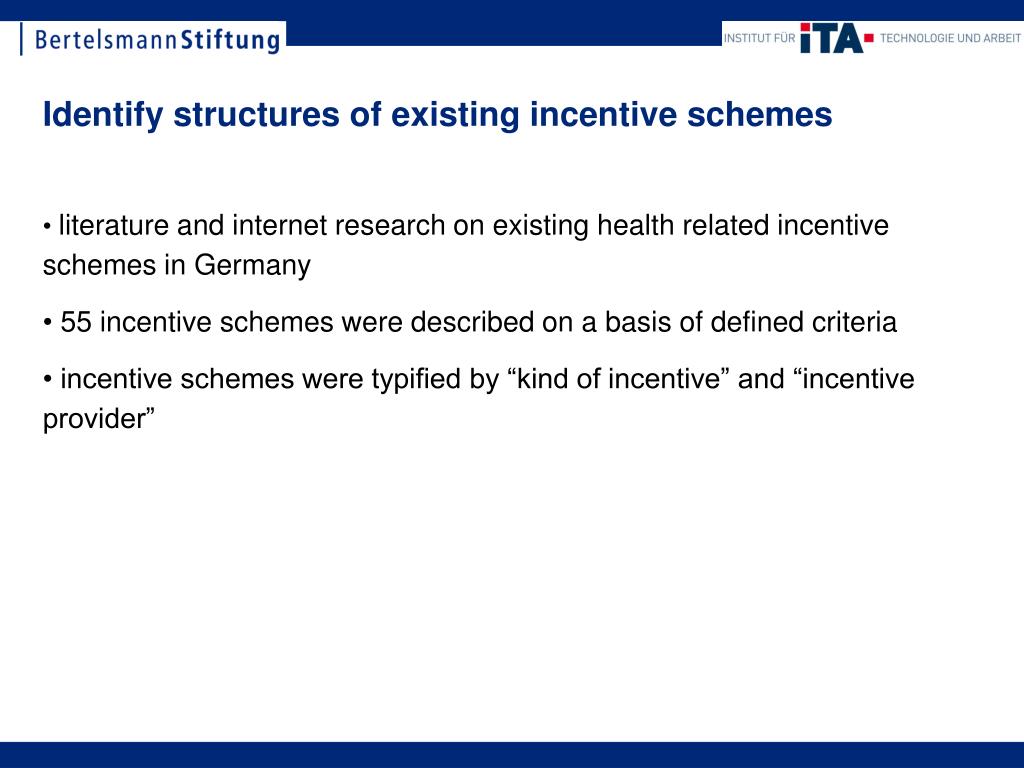 BertelsmannStiftung

INSTITUT FÜR iTA TECHNOLOGIE UND ARBEIT

Identify structures of existing incentive schemes

• literature and internet research on existing health related incentive schemes in Germany

• 55 incentive schemes were described on a basis of defined criteria

• incentive schemes were typified by “kind of incentive” and “incentive provider”